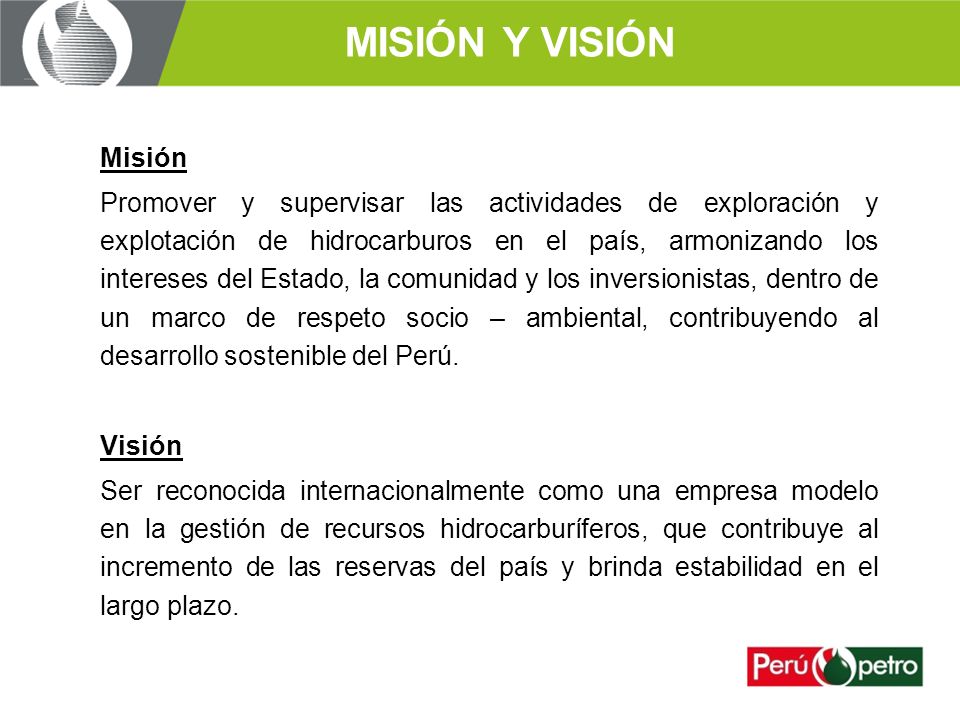 MISIÓN Y VISIÓN

Misión

Promover y supervisar las actividades de exploración y explotación de hidrocarburos en el país, armonizando los intereses del Estado, la comunidad y los inversionistas, dentro de un marco de respeto socio – ambiental, contribuyendo al desarrollo sostenible del Perú.

Visión

Ser reconocida internacionalmente como una empresa modelo en la gestión de recursos hidrocarburíferos, que contribuye al incremento de las reservas del país y brinda estabilidad en el largo plazo.

Perú petro